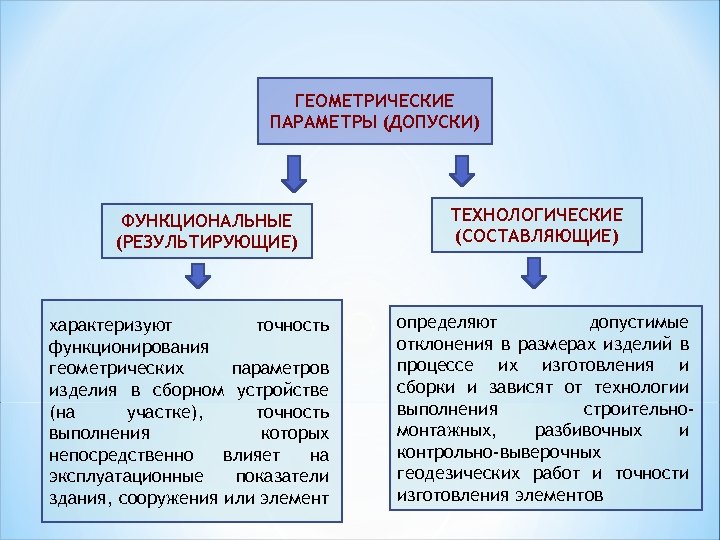 ГЕОМЕТРИЧЕСКИЕ ПАРАМЕТРЫ (ДОПУСКИ)

ФУНКЦИОНАЛЬНЫЕ (РЕЗУЛЬТИРУЮЩИЕ)

ТЕХНОЛОГИЧЕСКИЕ (СОСТАВЛЯЮЩИЕ)

характеризуют точность функционирования геометрических параметров изделия в сборном устройстве (на участке), точность выполнения которых непосредственно влияет на эксплуатационные показатели здания, сооружения или элемент

определяют допустимые отклонения в размерах изделий в процессе их изготовления и сборки и зависят от технологии выполнения строительно-монтажных, разбивочных и контрольно-выверочных геодезических работ и точности изготовления элементов